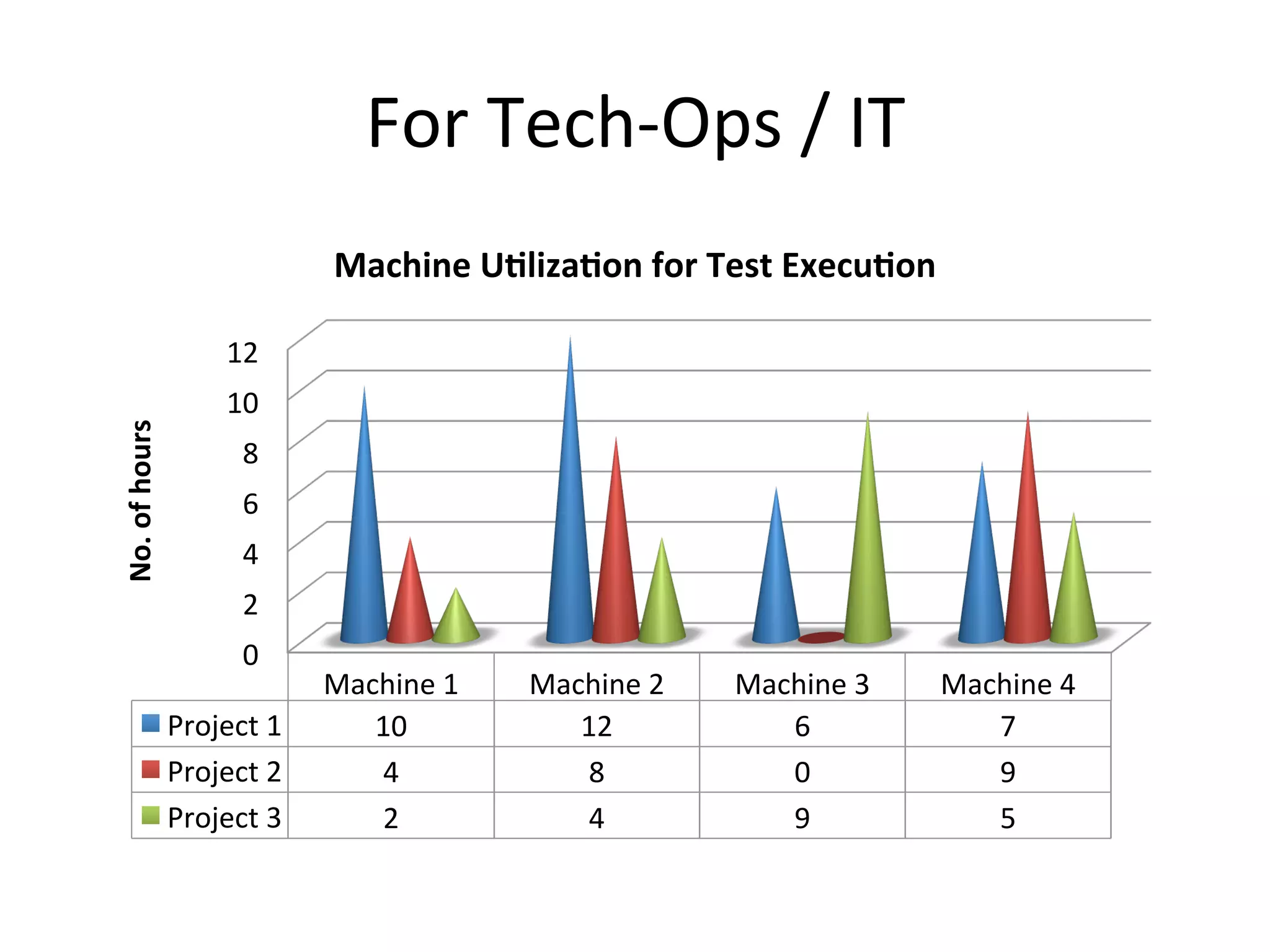 For Tech-Ops / IT

Machine Utilization for Test Execution

No. of hours

12
10
8
6
4
2
0

| | Machine 1 | Machine 2 | Machine 3 | Machine 4 |
|---|---|---|---|---|
| Project 1 | 10 | 12 | 6 | 7 |
| Project 2 | 4 | 8 | 0 | 9 |
| Project 3 | 2 | 4 | 9 | 5 |